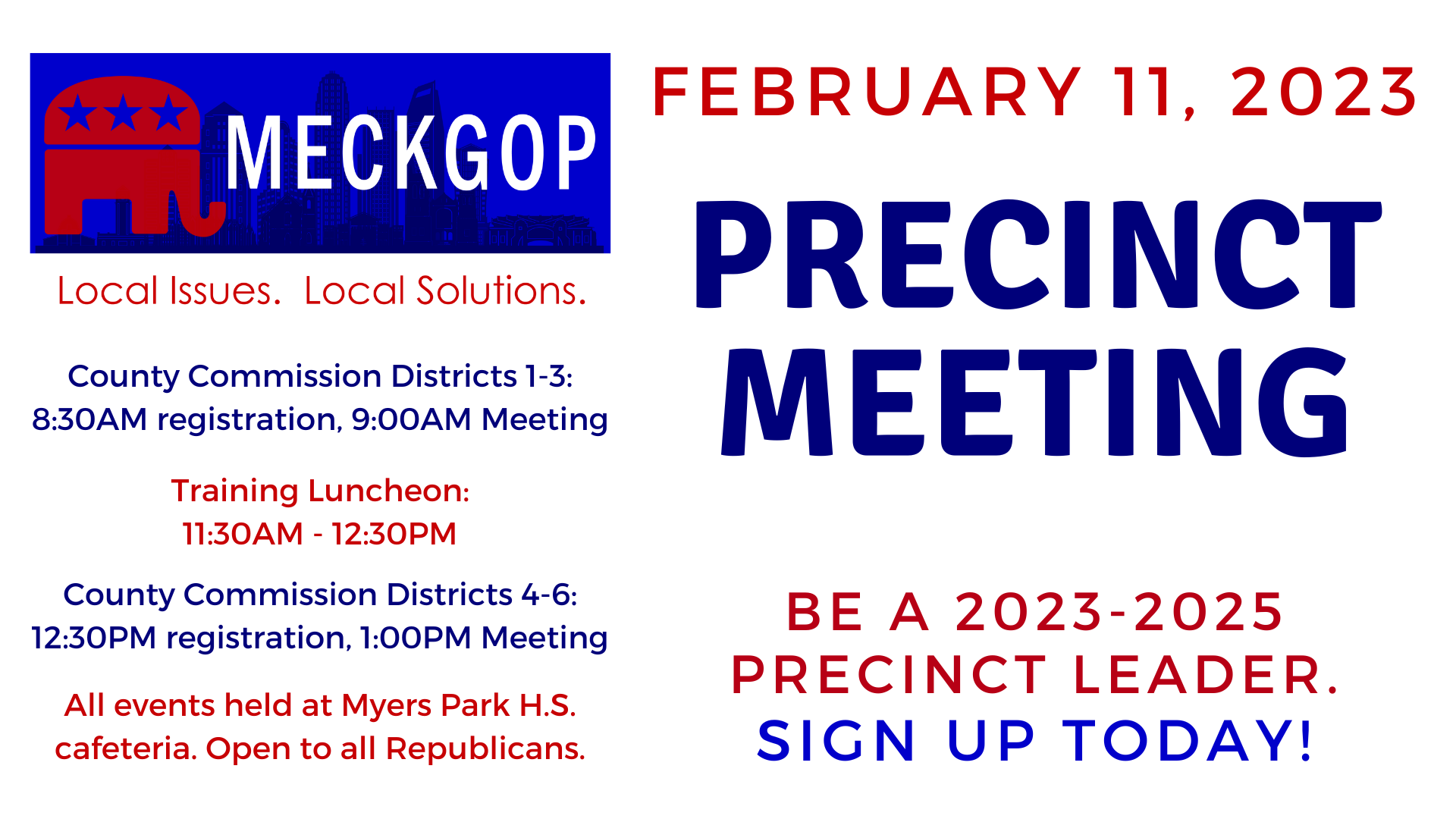 MECKGOP

Local Issues. Local Solutions.

County Commission Districts 1-3:
8:30AM registration, 9:00AM Meeting

Training Luncheon:
11:30AM - 12:30PM

County Commission Districts 4-6:
12:30PM registration, 1:00PM Meeting

All events held at Myers Park H.S. cafeteria. Open to all Republicans.

FEBRUARY 11, 2023

PRECINCT MEETING

BE A 2023-2025 PRECINCT LEADER.
SIGN UP TODAY!